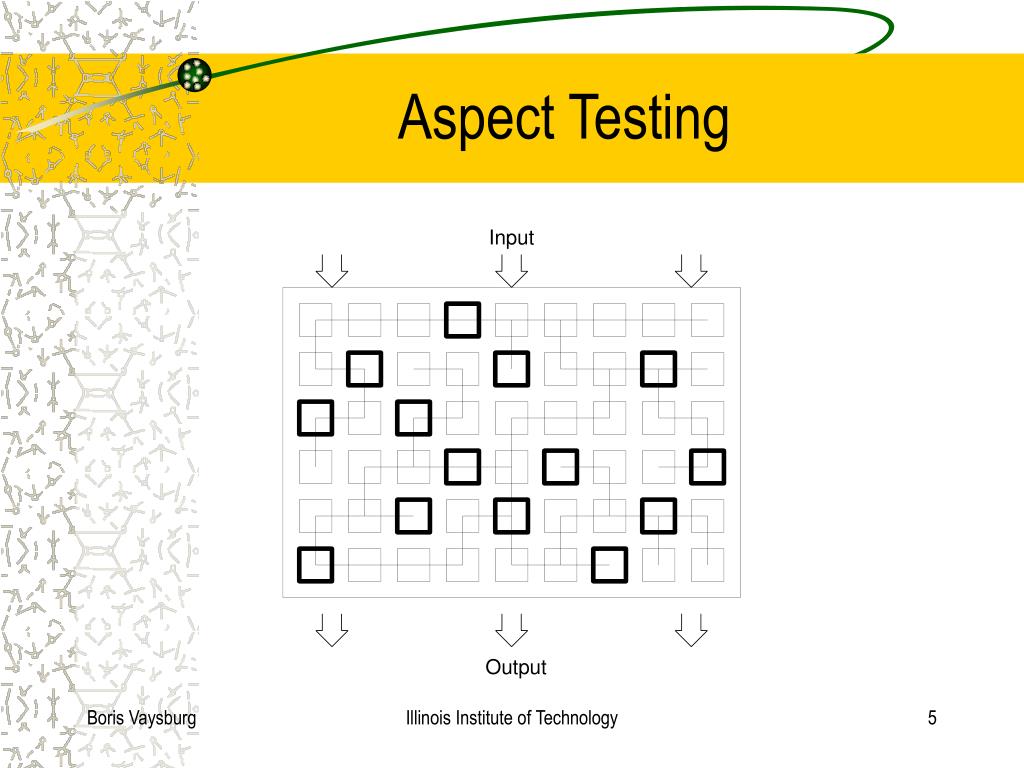 Aspect Testing

Input

Output

Boris Vaysburg

Illinois Institute of Technology

5